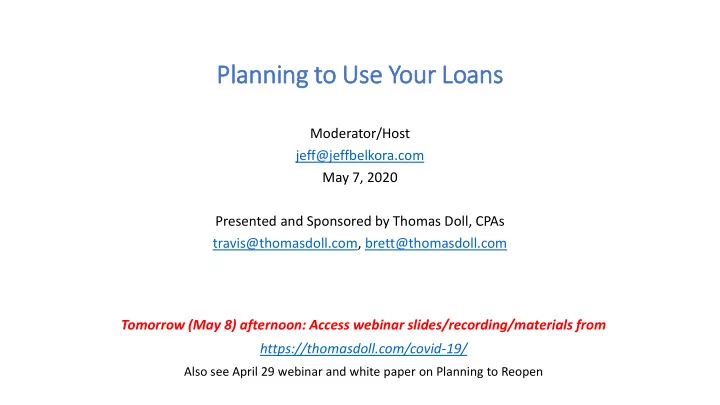 Planning to Use Your Loans

Moderator/Host
jeff@jeffbelkora.com
May 7, 2020

Presented and Sponsored by Thomas Doll, CPAs
travis@thomasdoll.com, brett@thomasdoll.com

Tomorrow (May 8) afternoon: Access webinar slides/recording/materials from
https://thomasdoll.com/covid-19/
Also see April 29 webinar and white paper on Planning to Reopen